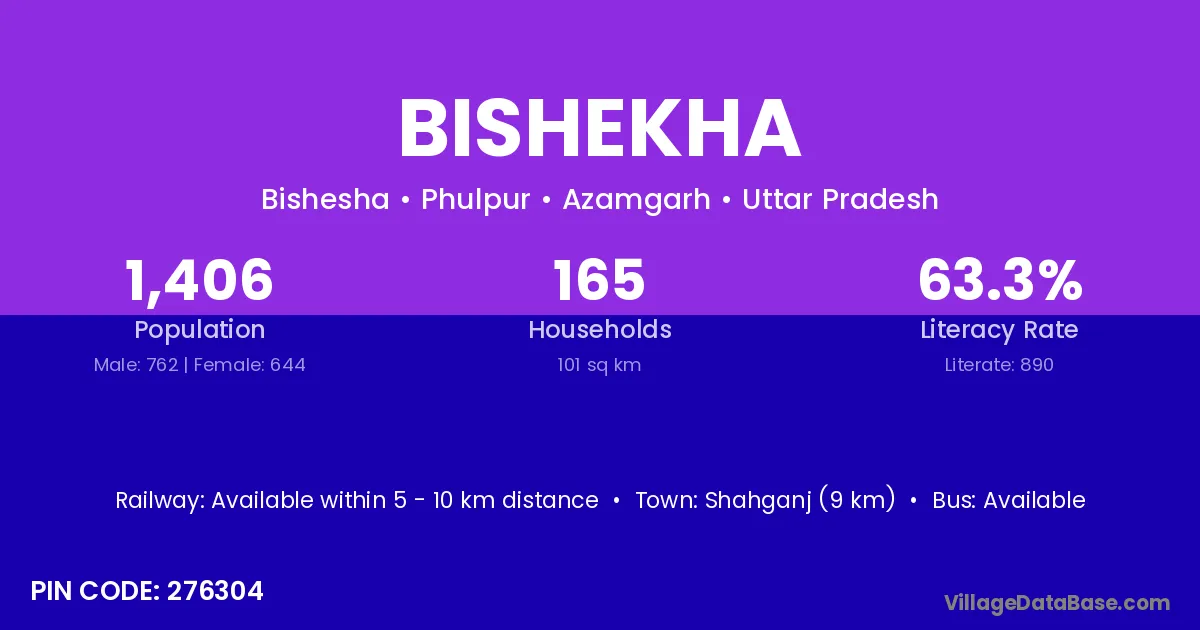 BISHEKHA

Bishesha • Phulpur • Azamgarh • Uttar Pradesh

1,406
Population
Male: 762 | Female: 644

165
Households
101 sq km

63.3%
Literacy Rate
Literate: 890

Railway: Available within 5 - 10 km distance • Town: Shahganj (9 km) • Bus: Available

PIN CODE: 276304

VillageDataBase.com